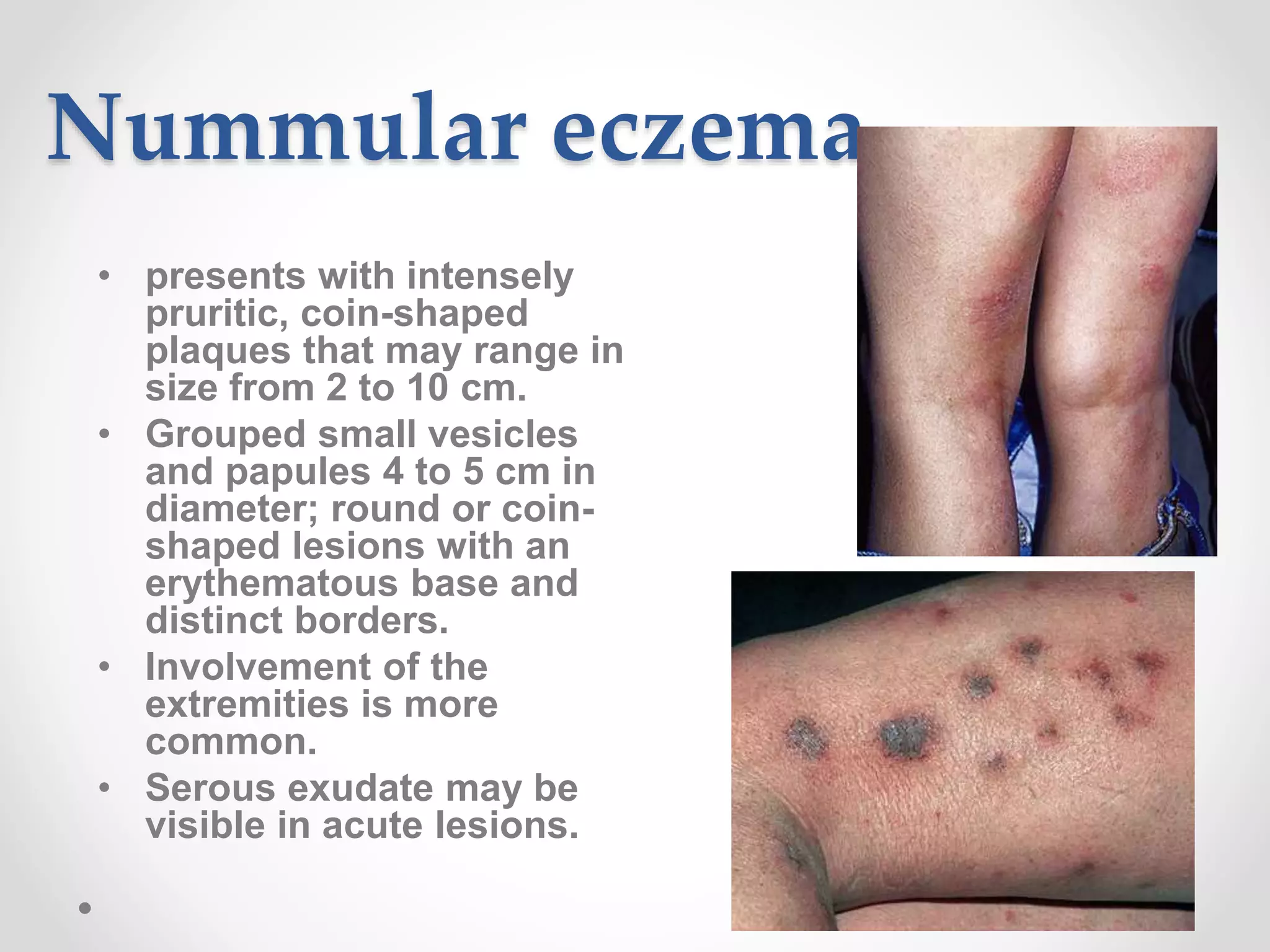 Nummular eczema

• presents with intensely pruritic, coin-shaped plaques that may range in size from 2 to 10 cm.
• Grouped small vesicles and papules 4 to 5 cm in diameter; round or coin-shaped lesions with an erythematous base and distinct borders.
• Involvement of the extremities is more common.
• Serous exudate may be visible in acute lesions.